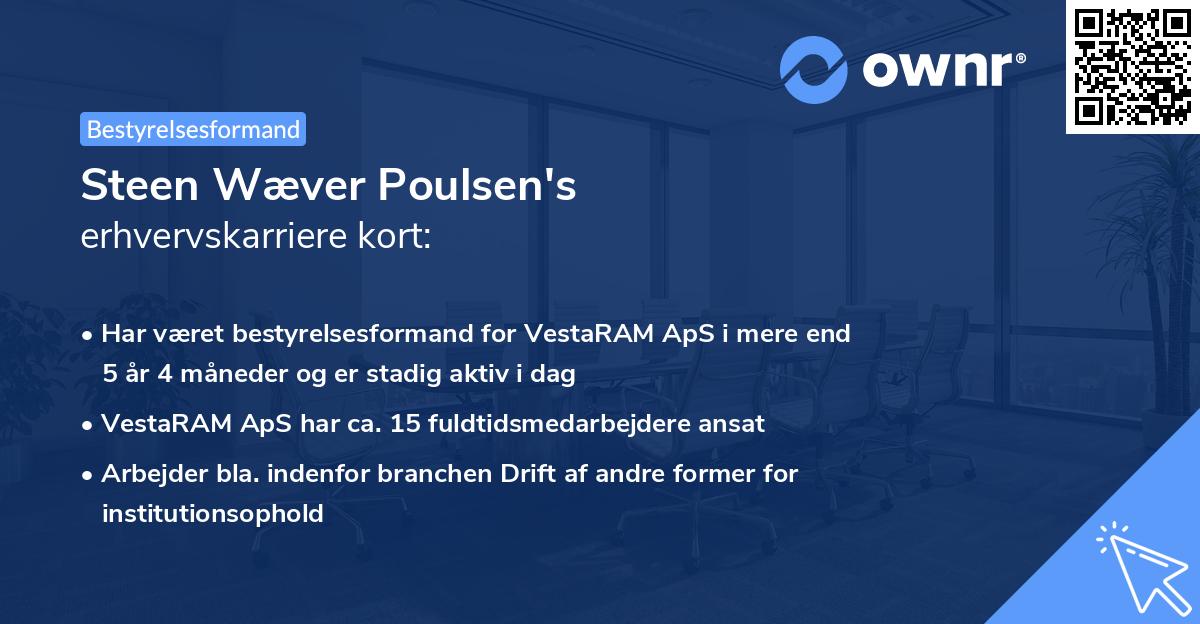 ownr®

Bestyrelsesformand

Steen Wæver Poulsen's
erhvervskarriere kort:

• Har været bestyrelsesformand for VestaRAM ApS i mere end 5 år 4 måneder og er stadig aktiv i dag

• VestaRAM ApS har ca. 15 fuldtidsmedarbejdere ansat

• Arbejder bla. indenfor branchen Drift af andre former for institutionsophold